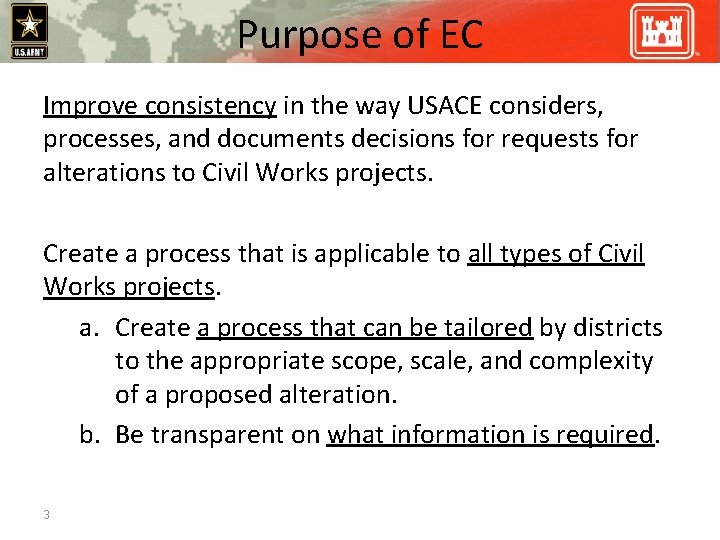 U.S.ARMY

Purpose of EC

Improve consistency in the way USACE considers, processes, and documents decisions for requests for alterations to Civil Works projects.

Create a process that is applicable to all types of Civil Works projects.

a. Create a process that can be tailored by districts to the appropriate scope, scale, and complexity of a proposed alteration.

b. Be transparent on what information is required.

3